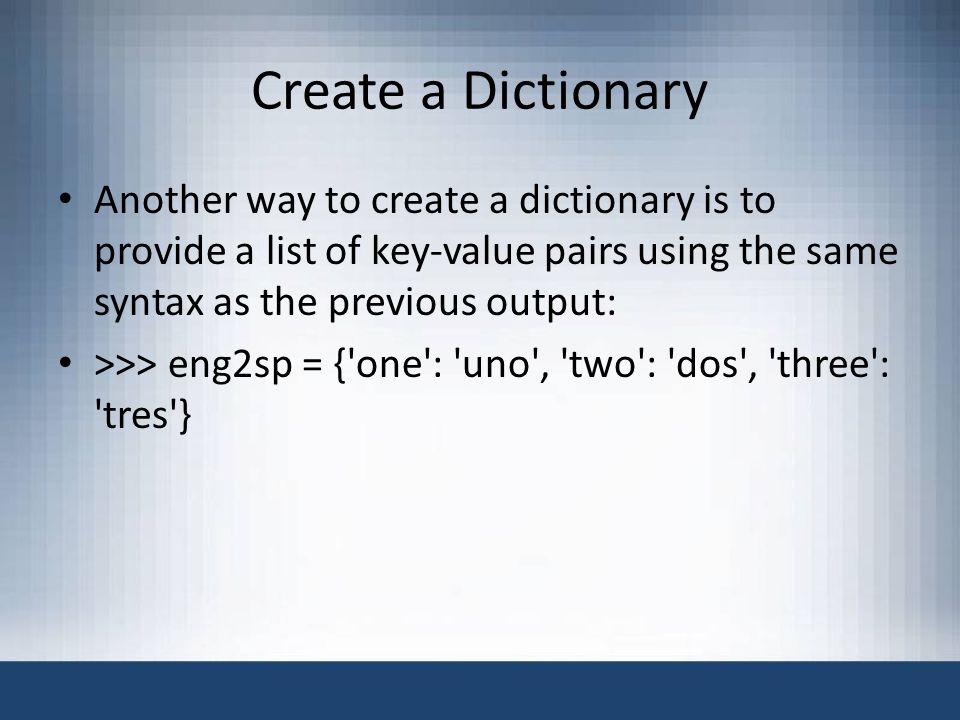 Create a Dictionary

• Another way to create a dictionary is to provide a list of key-value pairs using the same syntax as the previous output:

• >>> eng2sp = {'one': 'uno', 'two': 'dos', 'three': 'tres'}